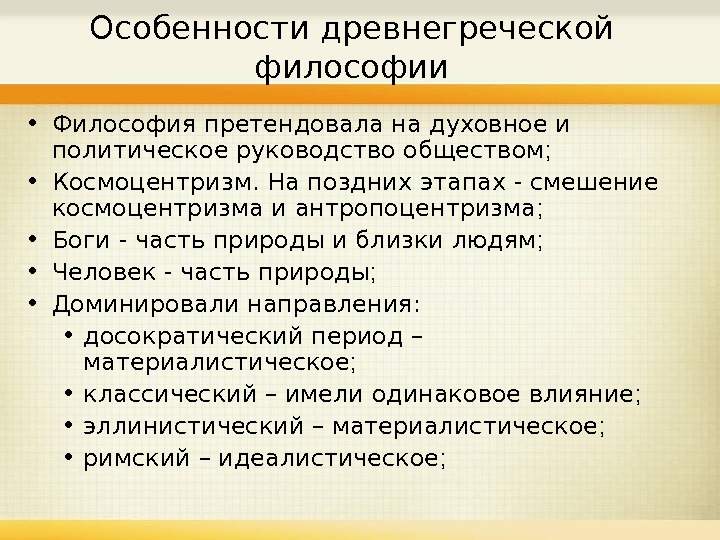 Особенности древнегреческой философии

• Философия претендовала на духовное и политическое руководство обществом;
• Космоцентризм. На поздних этапах - смешение космоцентризма и антропоцентризма;
• Боги - часть природы и близки людям;
• Человек - часть природы;
• Доминировали направления:
  • досократический период – материалистическое;
  • классический – имели одинаковое влияние;
  • эллинистический – материалистическое;
  • римский – идеалистическое;